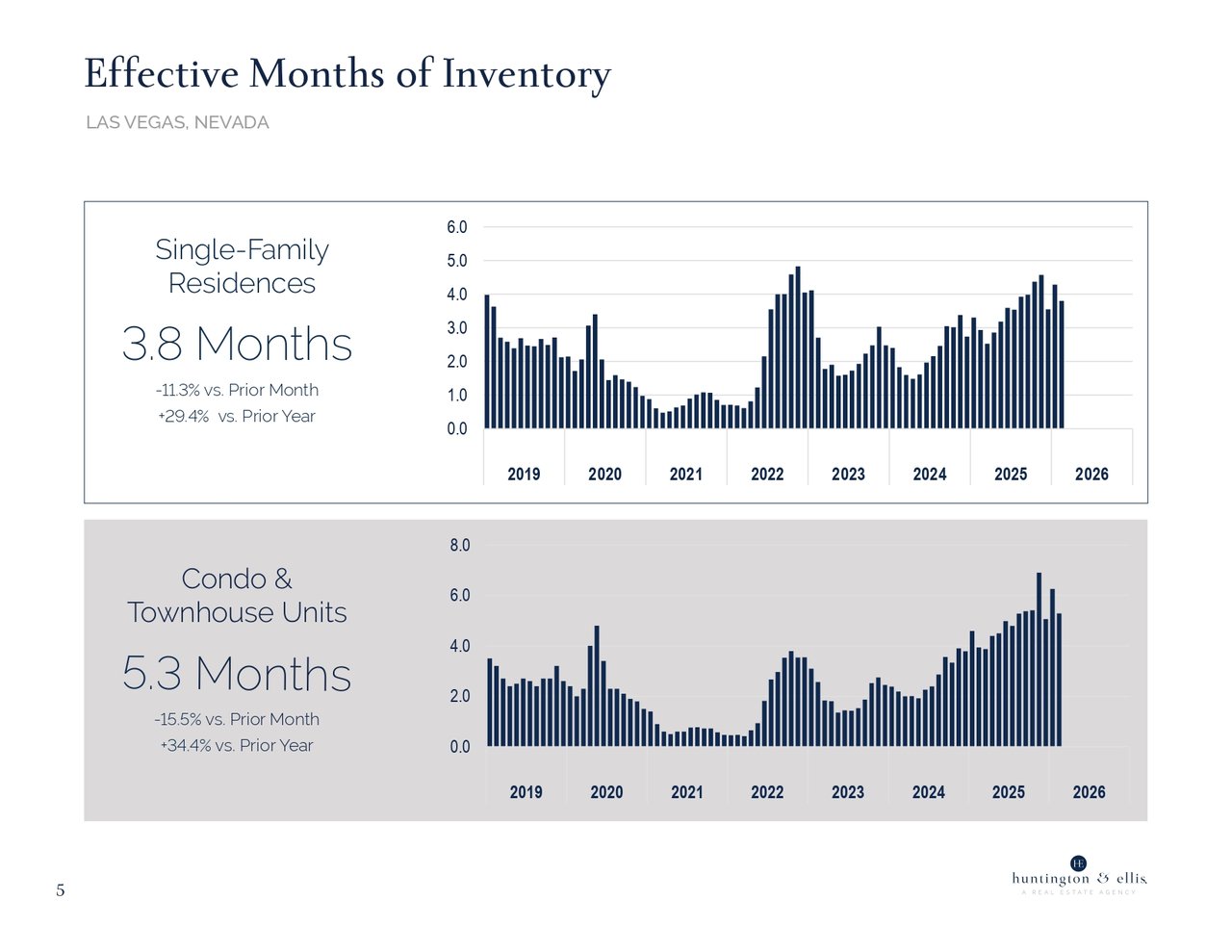 Effective Months of Inventory

LAS VEGAS, NEVADA

Single-Family Residences

3.8 Months

-11.3% vs. Prior Month
+29.4% vs. Prior Year

6.0
5.0
4.0
3.0
2.0
1.0
0.0

2019 2020 2021 2022 2023 2024 2025 2026

Condo & Townhouse Units

5.3 Months

-15.5% vs. Prior Month
+34.4% vs. Prior Year

8.0
6.0
4.0
2.0
0.0

2019 2020 2021 2022 2023 2024 2025 2026

5

HE
huntington & ellis
A REAL ESTATE AGENCY